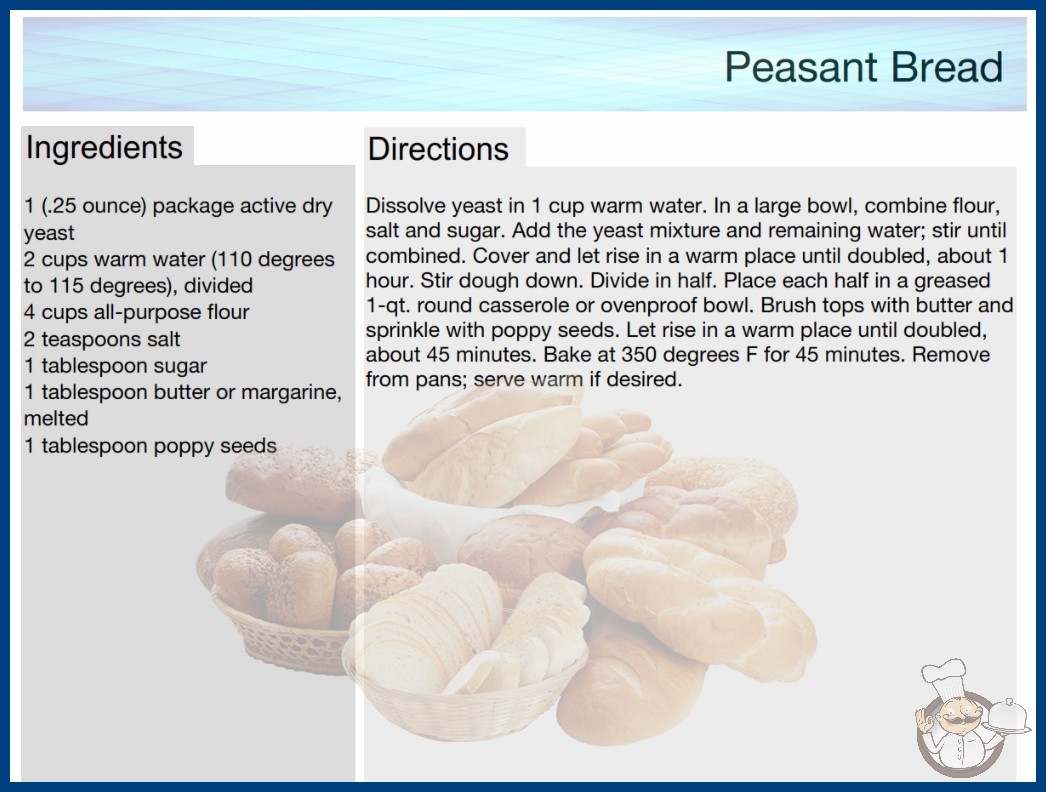 Peasant Bread

Ingredients

1 (.25 ounce) package active dry yeast
2 cups warm water (110 degrees to 115 degrees), divided
4 cups all-purpose flour
2 teaspoons salt
1 tablespoon sugar
1 tablespoon butter or margarine, melted
1 tablespoon poppy seeds

Directions

Dissolve yeast in 1 cup warm water. In a large bowl, combine flour, salt and sugar. Add the yeast mixture and remaining water; stir until combined. Cover and let rise in a warm place until doubled, about 1 hour. Stir dough down. Divide in half. Place each half in a greased 1-qt. round casserole or ovenproof bowl. Brush tops with butter and sprinkle with poppy seeds. Let rise in a warm place until doubled, about 45 minutes. Bake at 350 degrees F for 45 minutes. Remove from pans; serve warm if desired.